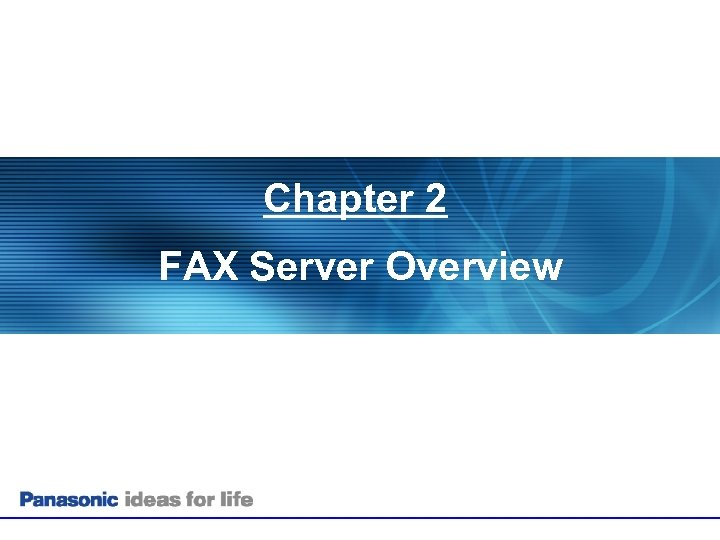 Chapter 2

FAX Server Overview

Panasonic ideas for life